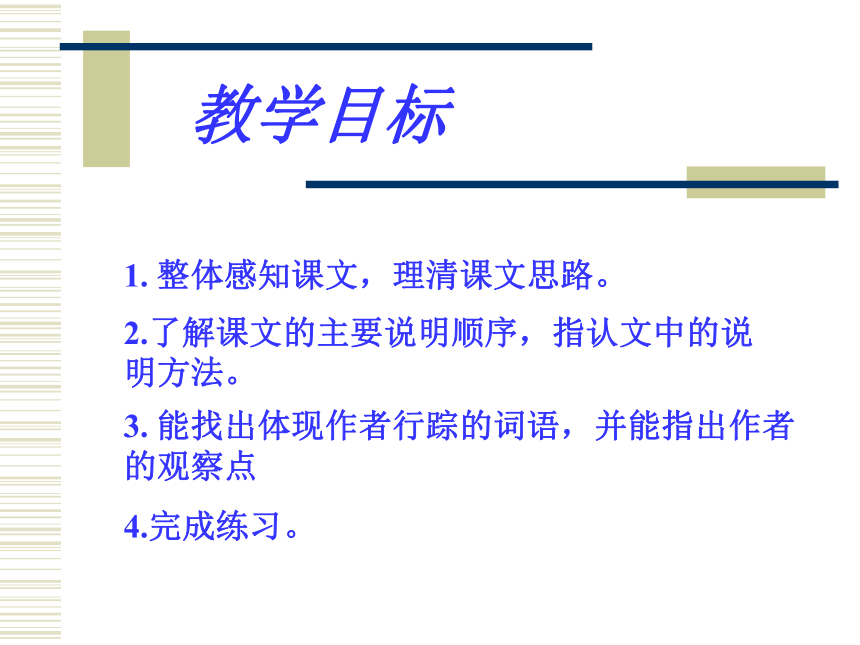 教学目标

1. 整体感知课文，理清课文思路。

2.了解课文的主要说明顺序，指认文中的说明方法。

3. 能找出体现作者行踪的词语，并能指出作者的观察点

4.完成练习。